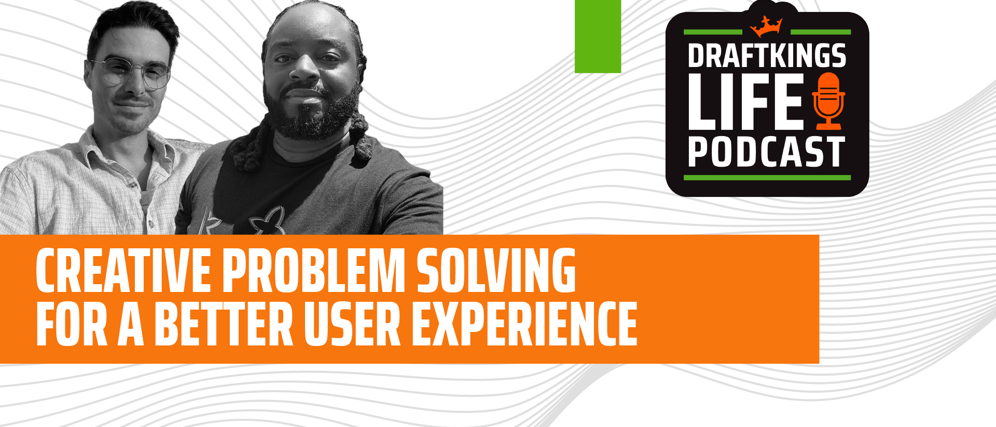 DRAFTKINGS LIFE PODCAST

CREATIVE PROBLEM SOLVING FOR A BETTER USER EXPERIENCE